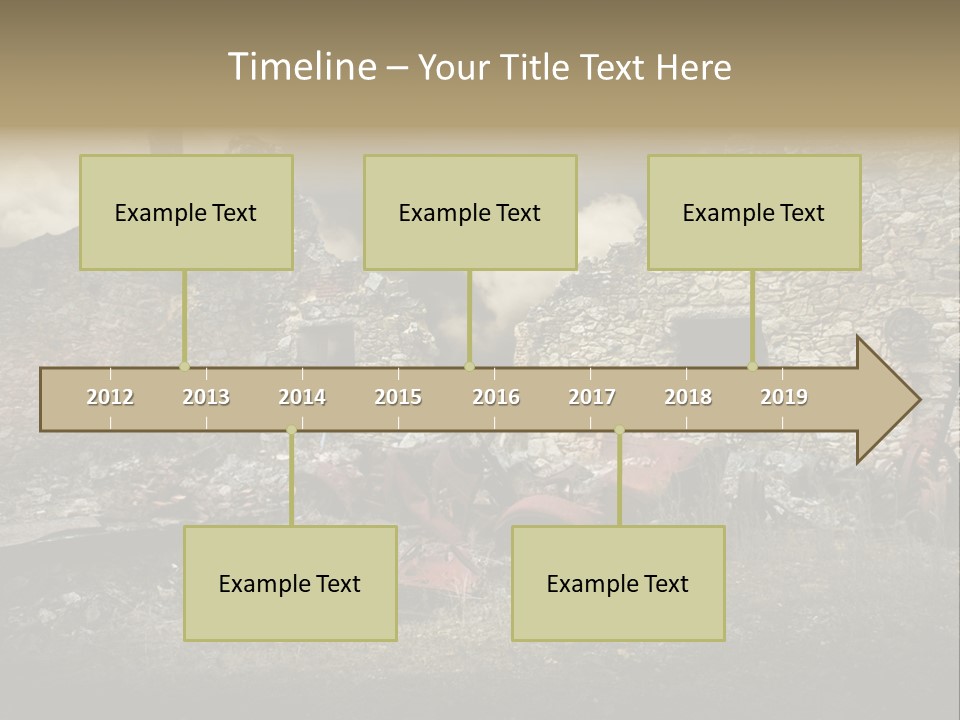 Timeline – Your Title Text Here

Example Text

Example Text

Example Text

2012 2013 2014 2015 2016 2017 2018 2019

Example Text

Example Text